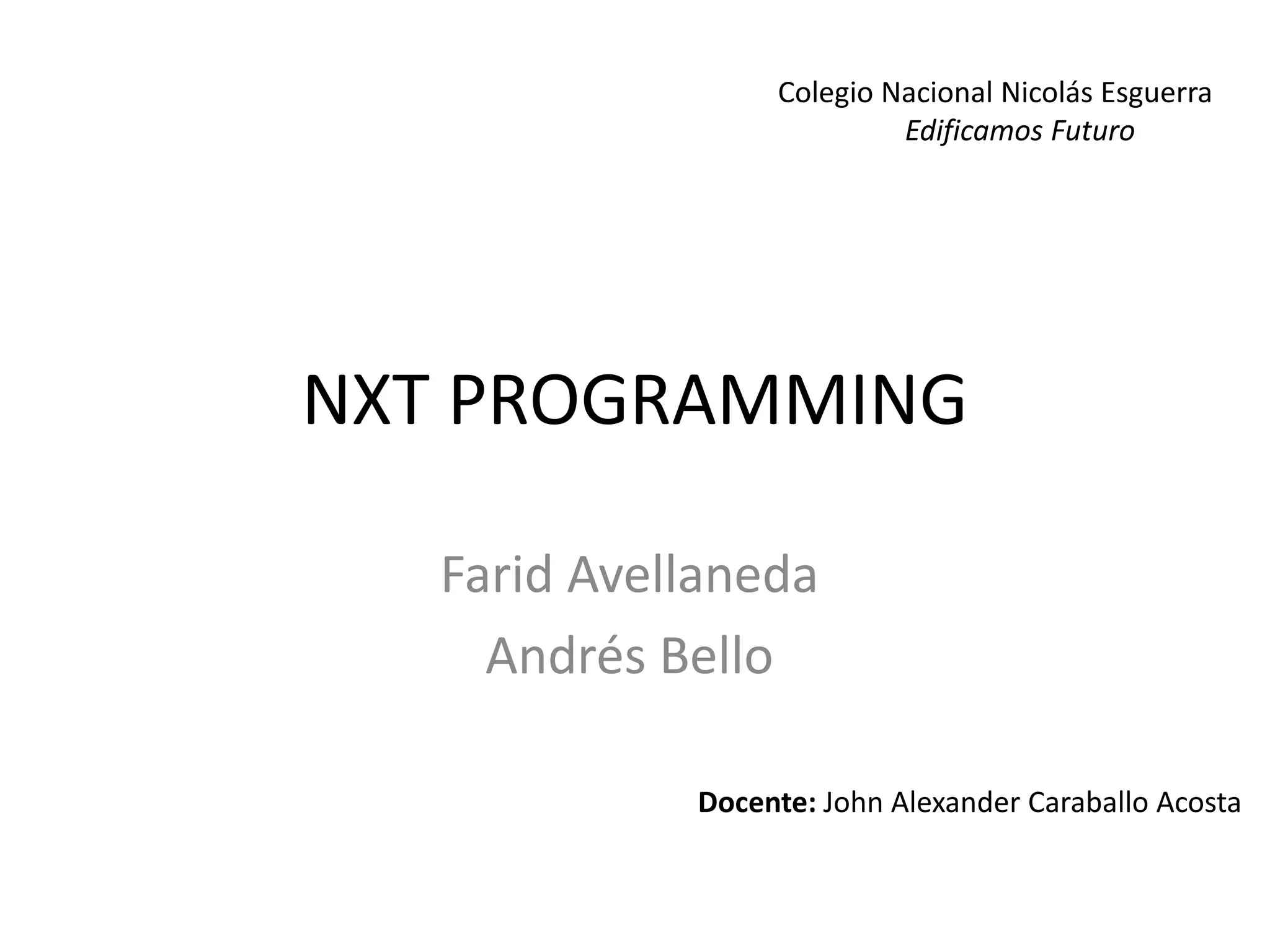 Colegio Nacional Nicolás Esguerra
Edificamos Futuro

NXT PROGRAMMING

Farid Avellaneda
Andrés Bello

Docente: John Alexander Caraballo Acosta